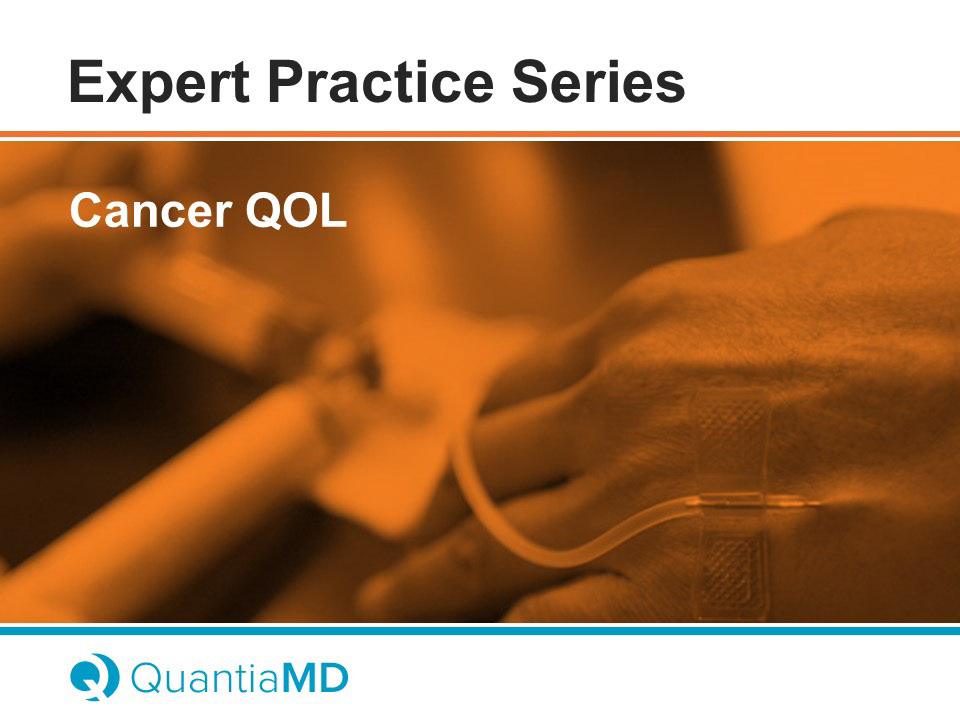 Expert Practice Series

Cancer QOL

QuantiaMD